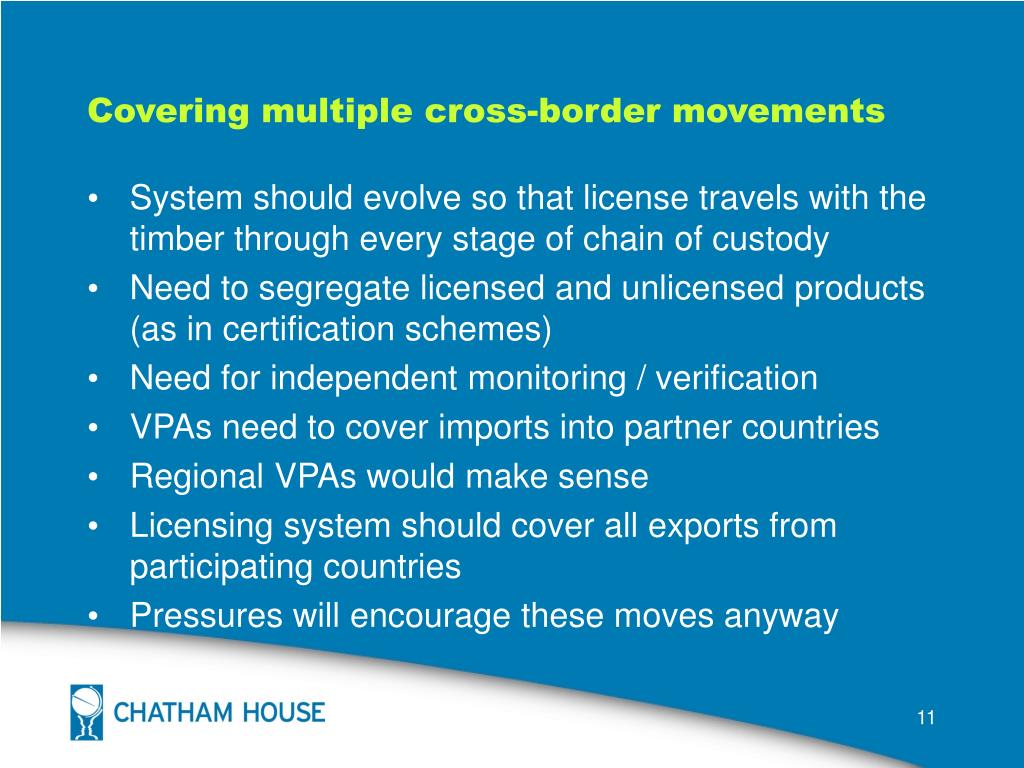 Covering multiple cross-border movements

• System should evolve so that license travels with the timber through every stage of chain of custody
• Need to segregate licensed and unlicensed products (as in certification schemes)
• Need for independent monitoring / verification
• VPAs need to cover imports into partner countries
• Regional VPAs would make sense
• Licensing system should cover all exports from participating countries
• Pressures will encourage these moves anyway

CHATHAM HOUSE

11